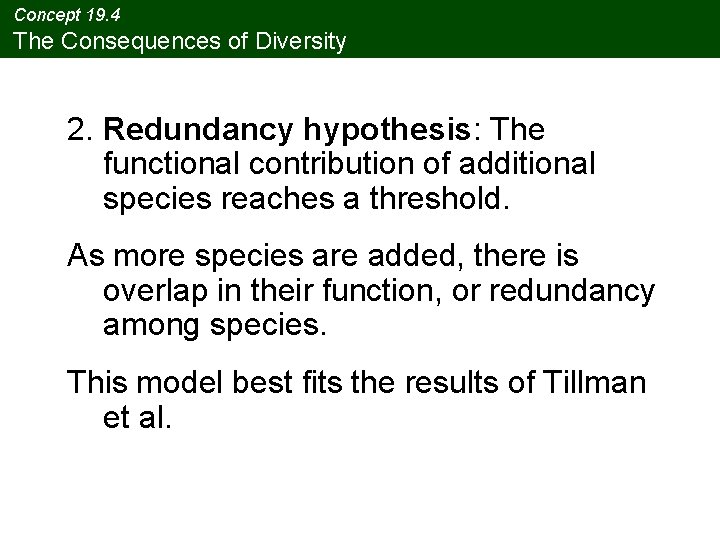 Concept 19.4
The Consequences of Diversity

2. Redundancy hypothesis: The functional contribution of additional species reaches a threshold.

As more species are added, there is overlap in their function, or redundancy among species.

This model best fits the results of Tillman et al.